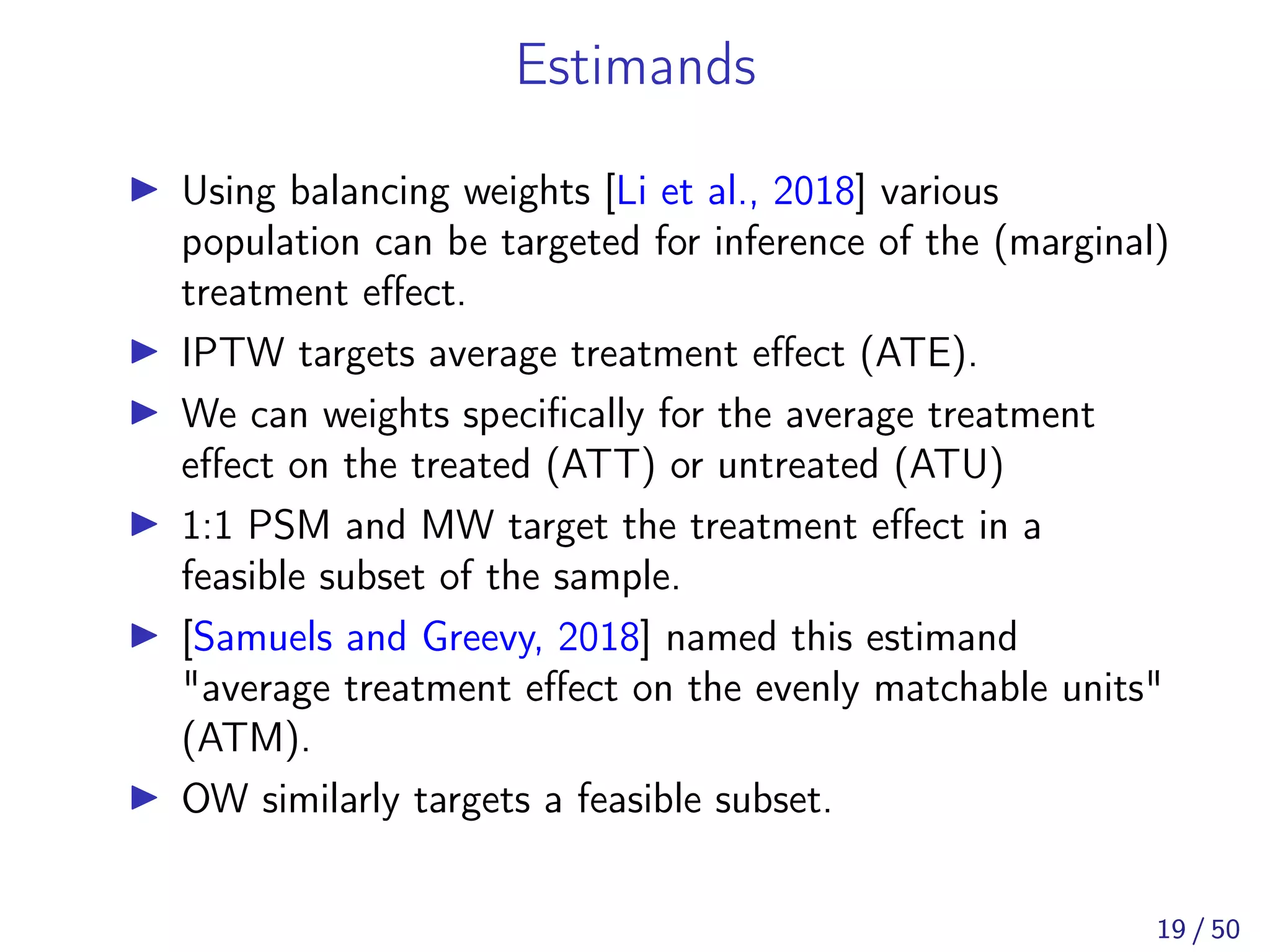 Estimands

▶ Using balancing weights [Li et al., 2018] various population can be targeted for inference of the (marginal) treatment effect.

▶ IPTW targets average treatment effect (ATE).

▶ We can weights specifically for the average treatment effect on the treated (ATT) or untreated (ATU)

▶ 1:1 PSM and MW target the treatment effect in a feasible subset of the sample.

▶ [Samuels and Greevy, 2018] named this estimand "average treatment effect on the evenly matchable units" (ATM).

▶ OW similarly targets a feasible subset.

19 / 50